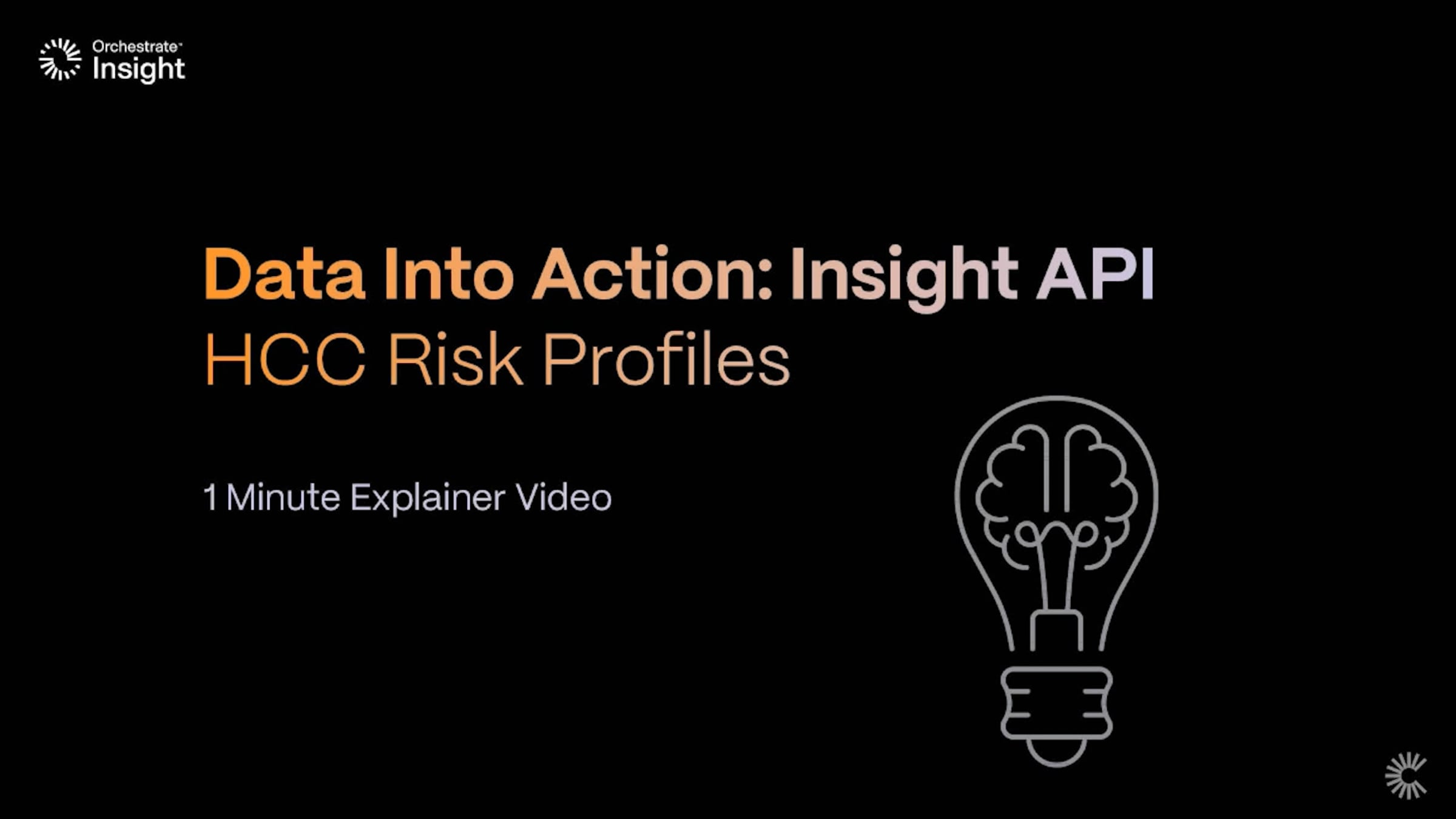 Orchestrate™
Insight

Data Into Action: Insight API
HCC Risk Profiles

1 Minute Explainer Video